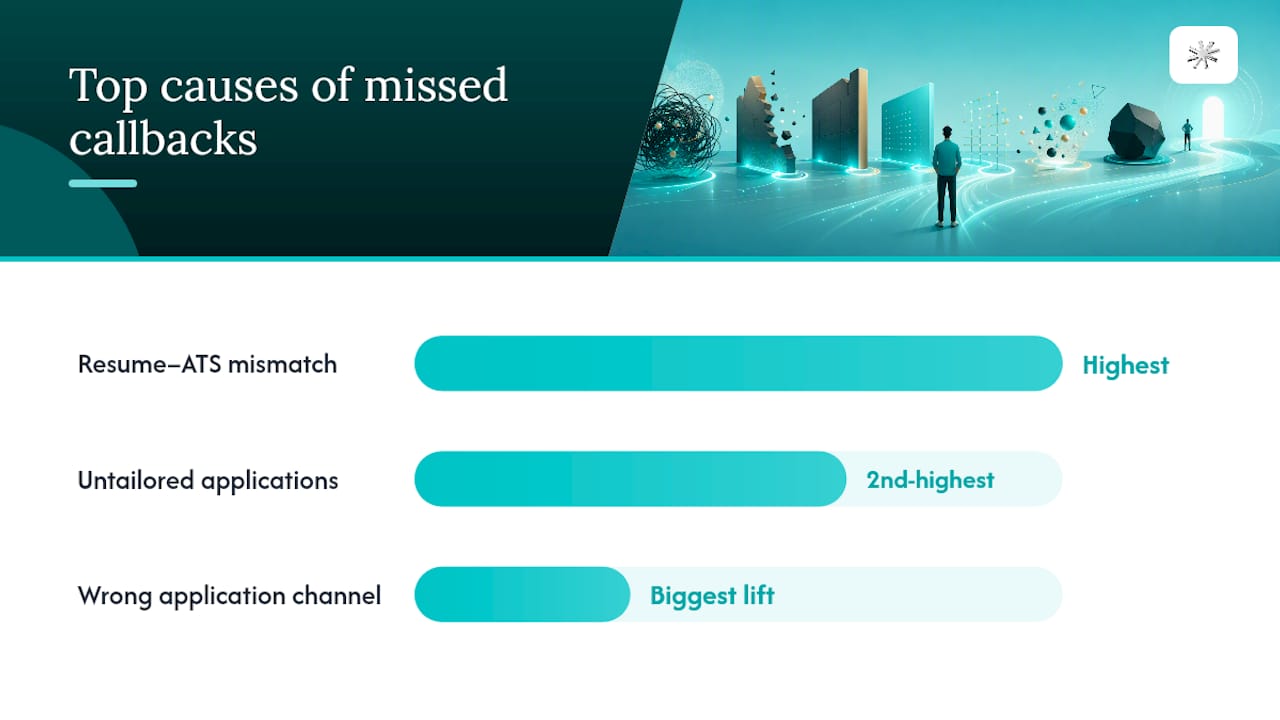 Top causes of missed callbacks

Resume–ATS mismatch
Highest

Untailored applications
2nd-highest

Wrong application channel
Biggest lift